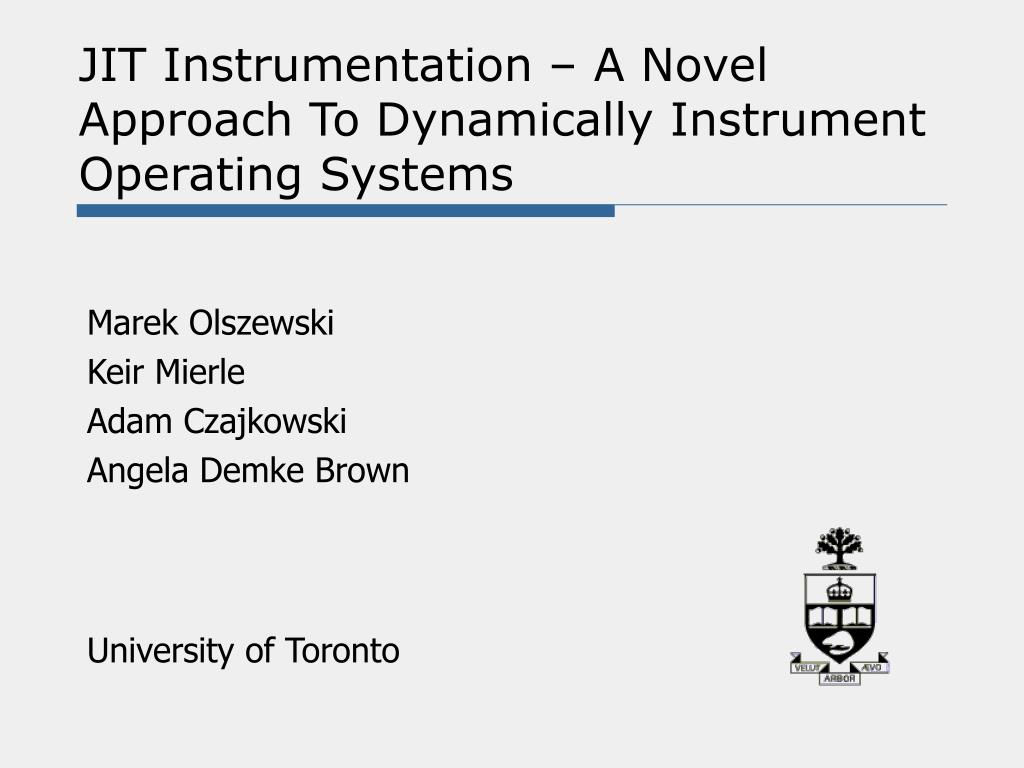 JIT Instrumentation – A Novel Approach To Dynamically Instrument Operating Systems

Marek Olszewski
Keir Mierle
Adam Czajkowski
Angela Demke Brown

University of Toronto

VELUT ARBOR ÆVO